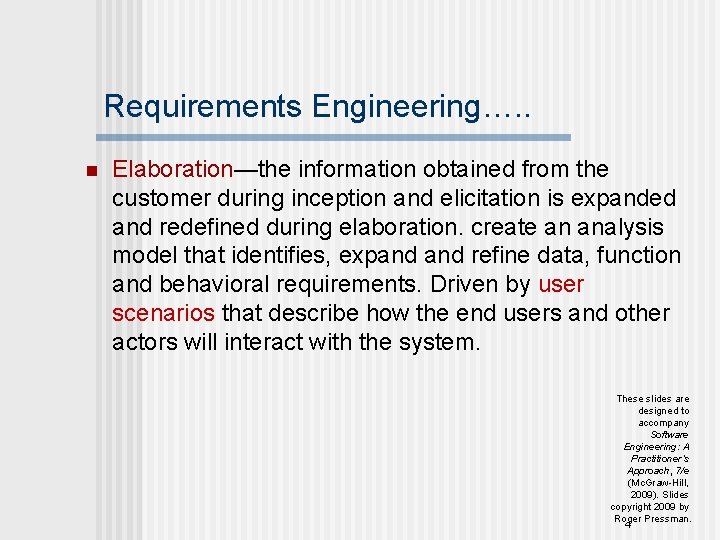 Requirements Engineering…..

Elaboration—the information obtained from the customer during inception and elicitation is expanded and redefined during elaboration. create an analysis model that identifies, expand and refine data, function and behavioral requirements. Driven by user scenarios that describe how the end users and other actors will interact with the system.

These slides are designed to accompany Software Engineering: A Practitioner's Approach, 7/e (McGraw-Hill, 2009). Slides copyright 2009 by Roger Pressman.

4